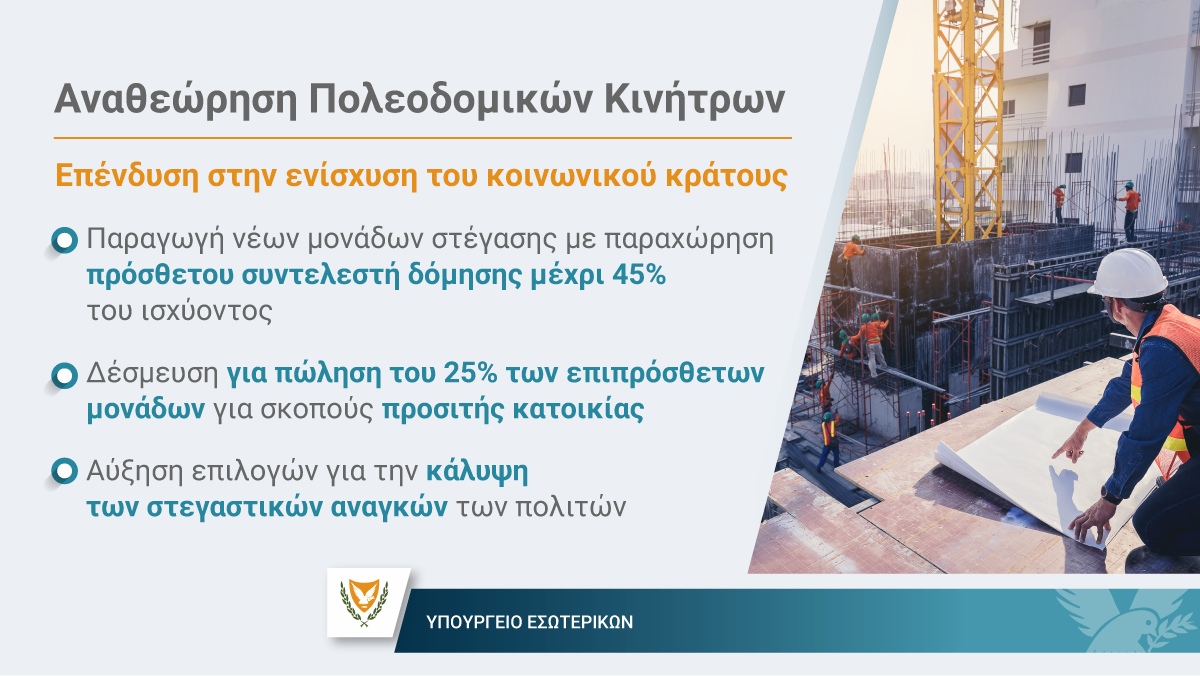 Αναθεώρηση Πολεοδομικών Κινήτρων

Επένδυση στην ενίσχυση του κοινωνικού κράτους

Παραγωγή νέων μονάδων στέγασης με παραχώρηση πρόσθετου συντελεστή δόμησης μέχρι 45% του ισχύοντος

Δέσμευση για πώληση του 25% των επιπρόσθετων μονάδων για σκοπούς προσιτής κατοικίας

Αύξηση επιλογών για την κάλυψη των στεγαστικών αναγκών των πολιτών

ΥΠΟΥΡΓΕΙΟ ΕΣΩΤΕΡΙΚΩΝ